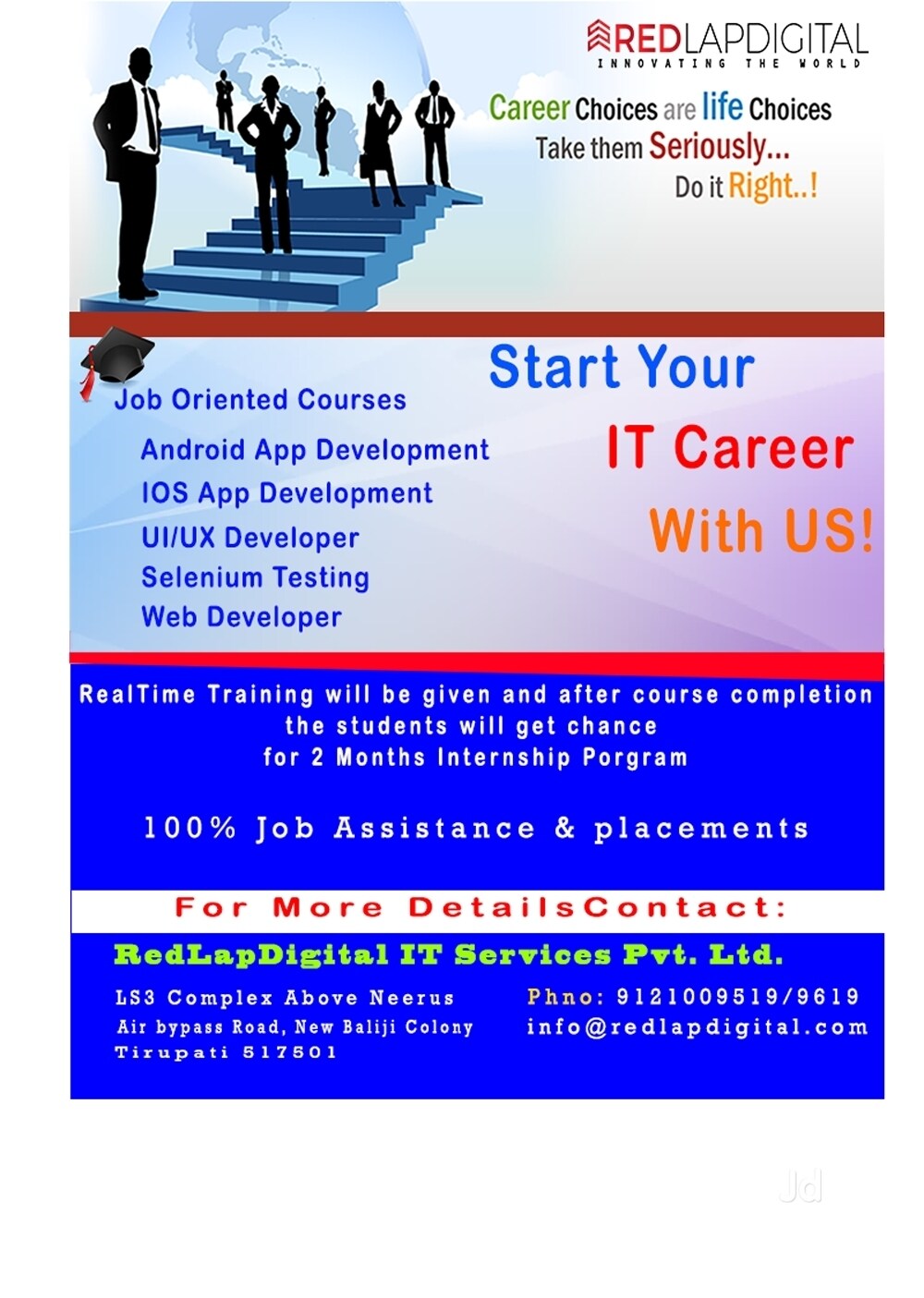 REDLAPDIGITAL
INNOVATING THE WORLD

Career Choices are life Choices
Take them Seriously...
Do it Right..!

Job Oriented Courses
Android App Development
IOS App Development
UI/UX Developer
Selenium Testing
Web Developer

Start Your
IT Career
With US!

RealTime Training will be given and after course completion the students will get chance for 2 Months Internship Porgram

100% Job Assistance & placements

For More DetailsContact:

RedLapDigital IT Services Pvt. Ltd.

LS3 Complex Above Neerus
Air bypass Road, New Baliji Colony
Tirupati 517501

Phno: 9121009519/9619
info@redlapdigital.com

Jd